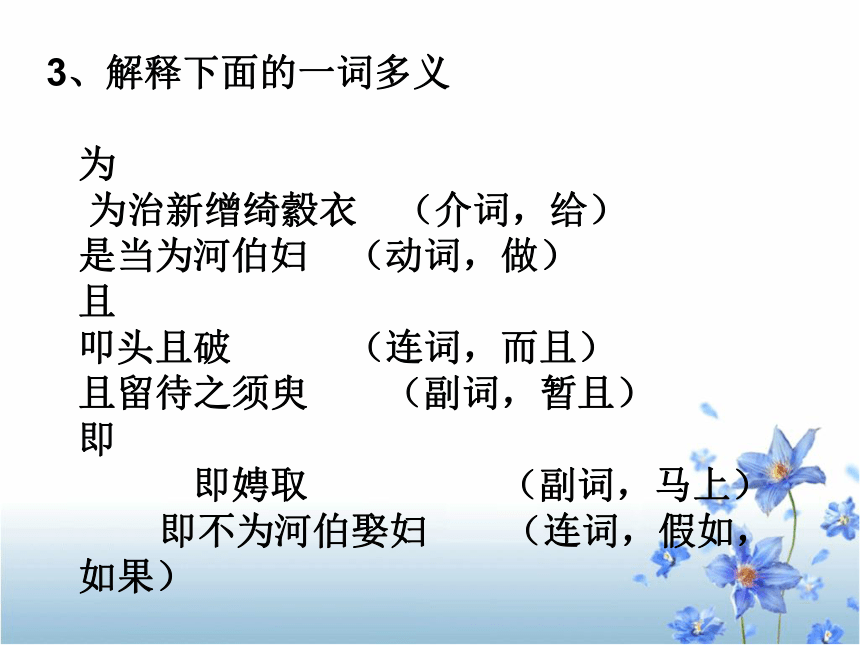 3、解释下面的一词多义

为
为治新缯绮縠衣　（介词，给）
是当为河伯妇　（动词，做）
且
叩头且破　（连词，而且）
且留待之须臾　（副词，暂且）
即
即娉取　（副词，马上）
即不为河伯娶妇　（连词，假如，如果）